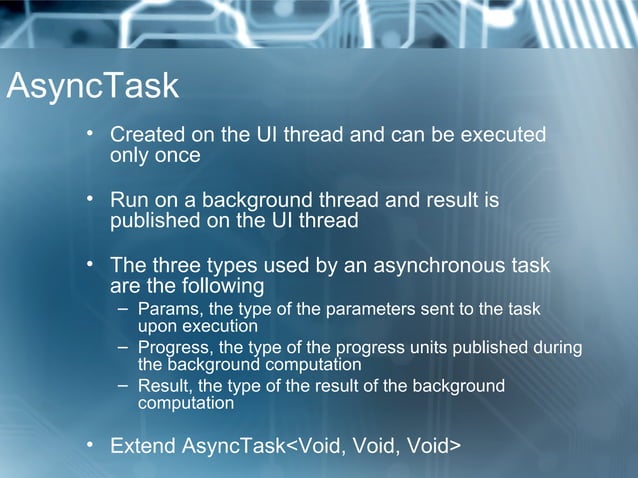 AsyncTask

• Created on the UI thread and can be executed only once

• Run on a background thread and result is published on the UI thread

• The three types used by an asynchronous task are the following
 – Params, the type of the parameters sent to the task upon execution
 – Progress, the type of the progress units published during the background computation
 – Result, the type of the result of the background computation

• Extend AsyncTask<Void, Void, Void>